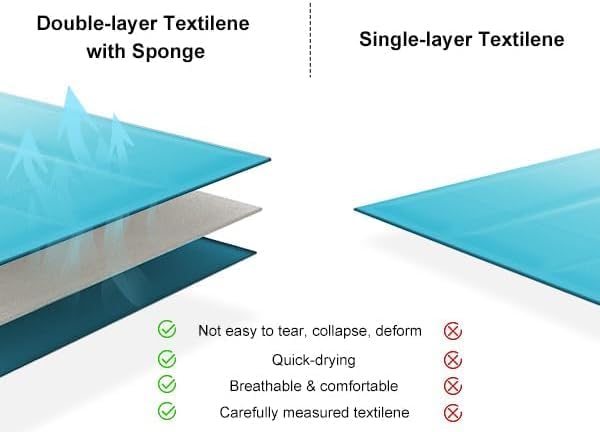 Double-layer Textilene with Sponge

Single-layer Textilene

Not easy to tear, collapse, deform

Quick-drying

Breathable & comfortable

Carefully measured textilene